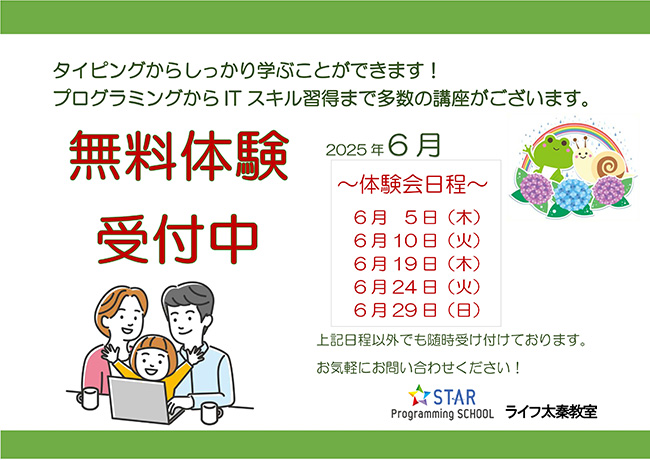 タイピングからしっかり学ぶことができます！
プログラミングからITスキル習得まで多数の講座がございます。

無料体験

受付中

2025年6月

～体験会日程～
6月 5日（木）
6月10日（火）
6月19日（木）
6月24日（火）
6月29日（日）

上記日程以外でも随時受け付けております。

お気軽にお問い合わせください！

STAR Programming SCHOOL ライフ太秦教室